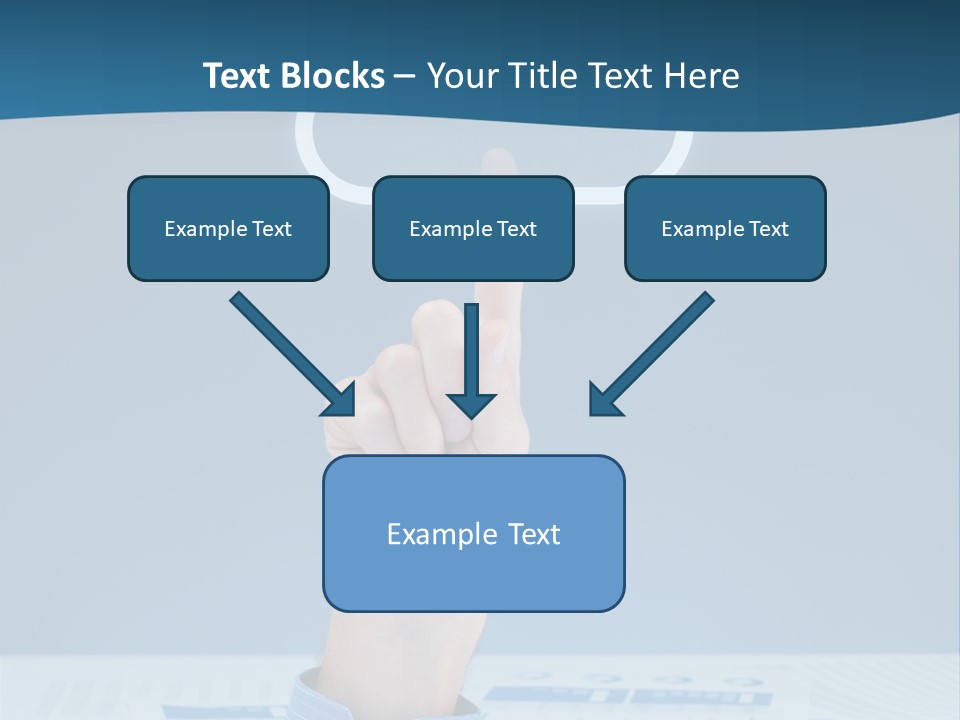 Text Blocks – Your Title Text Here

Example Text

Example Text

Example Text

Example Text